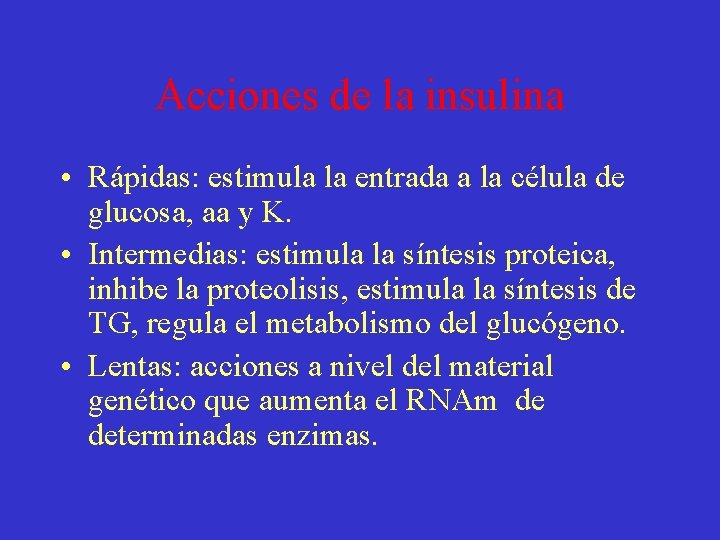 Acciones de la insulina

• Rápidas: estimula la entrada a la célula de glucosa, aa y K.
• Intermedias: estimula la síntesis proteica, inhibe la proteolisis, estimula la síntesis de TG, regula el metabolismo del glucógeno.
• Lentas: acciones a nivel del material genético que aumenta el RNAm de determinadas enzimas.